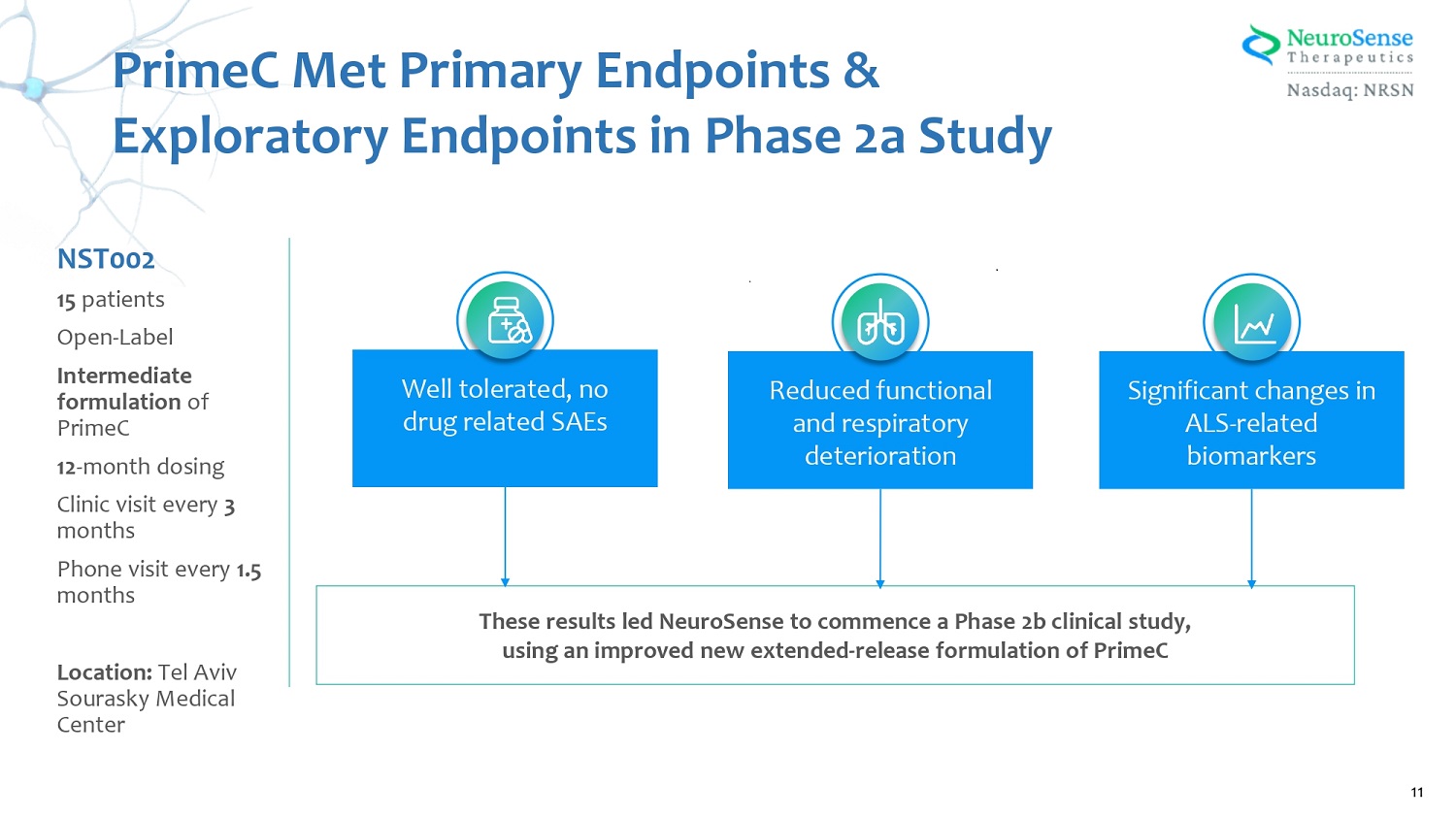 PrimeC Met Primary Endpoints &
Exploratory Endpoints in Phase 2a Study

NeuroSense
Therapeutics
Nasdaq: NRSN

NST002

15 patients

Open-Label

Intermediate formulation of PrimeC

12-month dosing

Clinic visit every 3 months

Phone visit every 1.5 months

Location: Tel Aviv Sourasky Medical Center

Well tolerated, no drug related SAEs

Reduced functional and respiratory deterioration

Significant changes in ALS-related biomarkers

These results led NeuroSense to commence a Phase 2b clinical study, using an improved new extended-release formulation of PrimeC

11